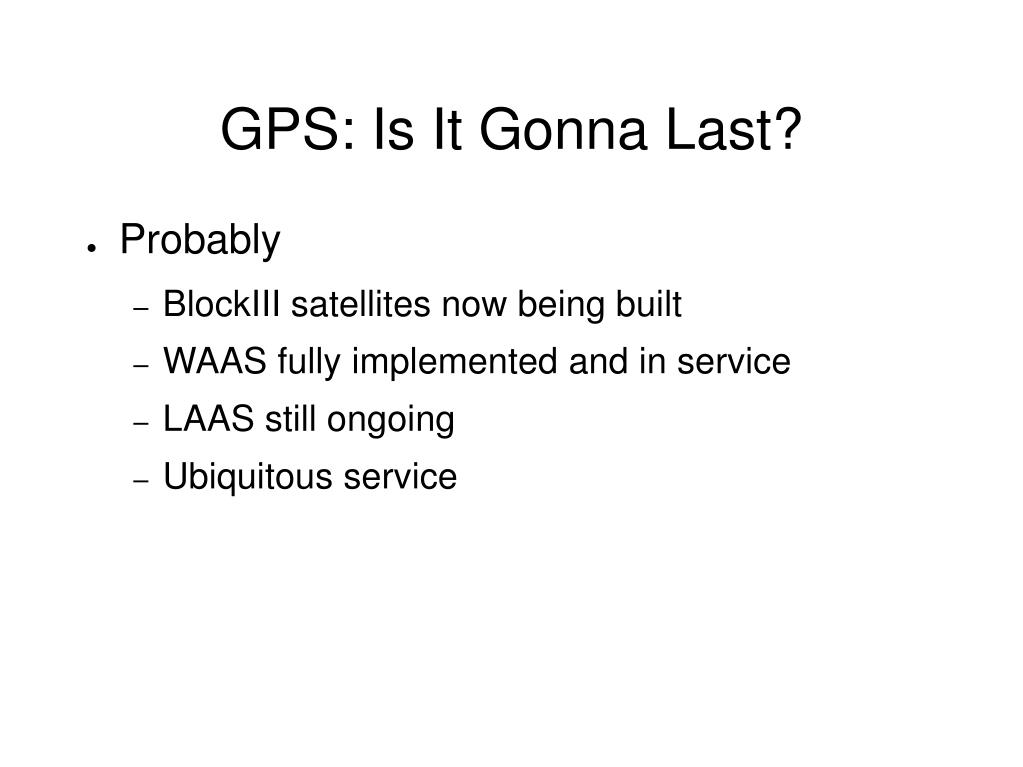 GPS: Is It Gonna Last?

● Probably
– BlockIII satellites now being built
– WAAS fully implemented and in service
– LAAS still ongoing
– Ubiquitous service